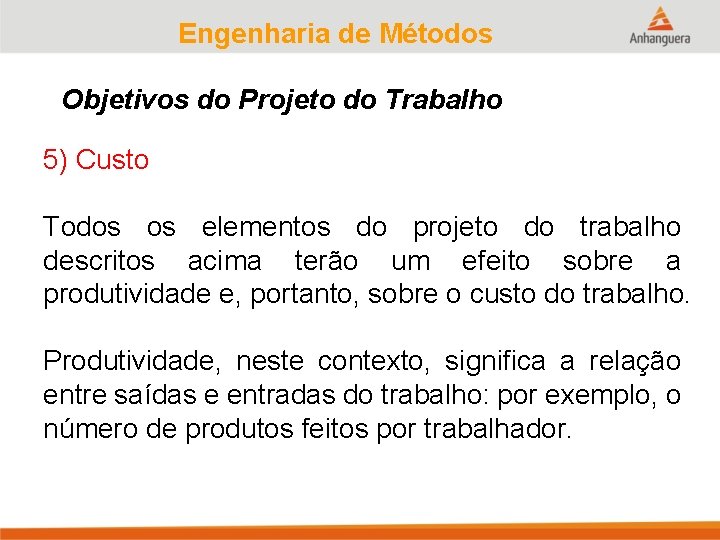 Engenharia de Métodos

Anhanguera

Objetivos do Projeto do Trabalho

5) Custo

Todos os elementos do projeto do trabalho descritos acima terão um efeito sobre a produtividade e, portanto, sobre o custo do trabalho.

Produtividade, neste contexto, significa a relação entre saídas e entradas do trabalho: por exemplo, o número de produtos feitos por trabalhador.